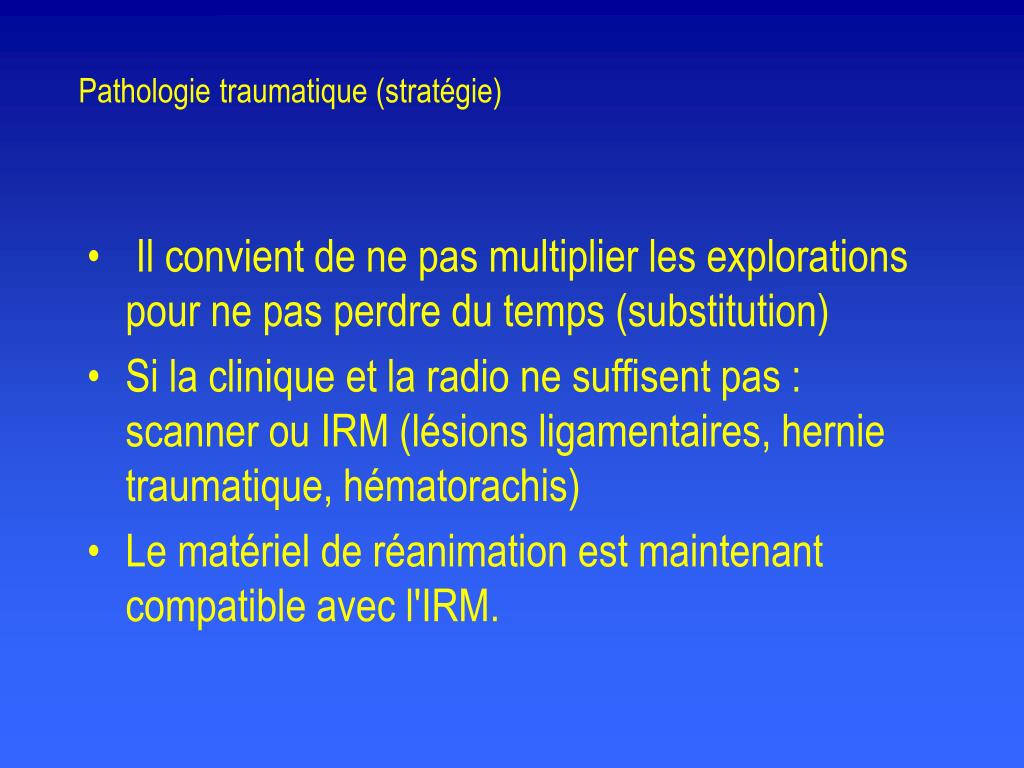 Pathologie traumatique (stratégie)

• Il convient de ne pas multiplier les explorations pour ne pas perdre du temps (substitution)
• Si la clinique et la radio ne suffisent pas : scanner ou IRM (lésions ligamentaires, hernie traumatique, hématorachis)
• Le matériel de réanimation est maintenant compatible avec l'IRM.